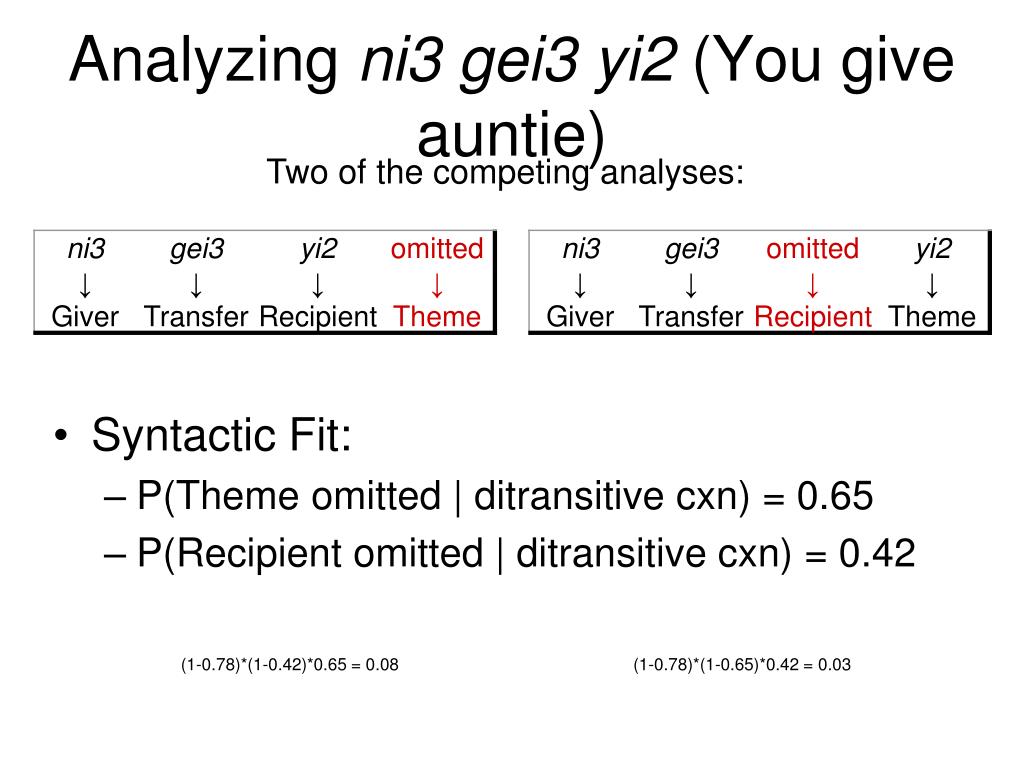 Analyzing ni3 gei3 yi2 (You give auntie)

Two of the competing analyses:

| ni3 | gei3 | yi2 | omitted |
|---|---|---|---|
| ↓ | ↓ | ↓ | ↓ |
| Giver | Transfer | Recipient | Theme |

| ni3 | gei3 | omitted | yi2 |
|---|---|---|---|
| ↓ | ↓ | ↓ | ↓ |
| Giver | Transfer | Recipient | Theme |

• Syntactic Fit:
– P(Theme omitted | ditransitive cxn) = 0.65
– P(Recipient omitted | ditransitive cxn) = 0.42

(1-0.78)*(1-0.42)*0.65 = 0.08

(1-0.78)*(1-0.65)*0.42 = 0.03